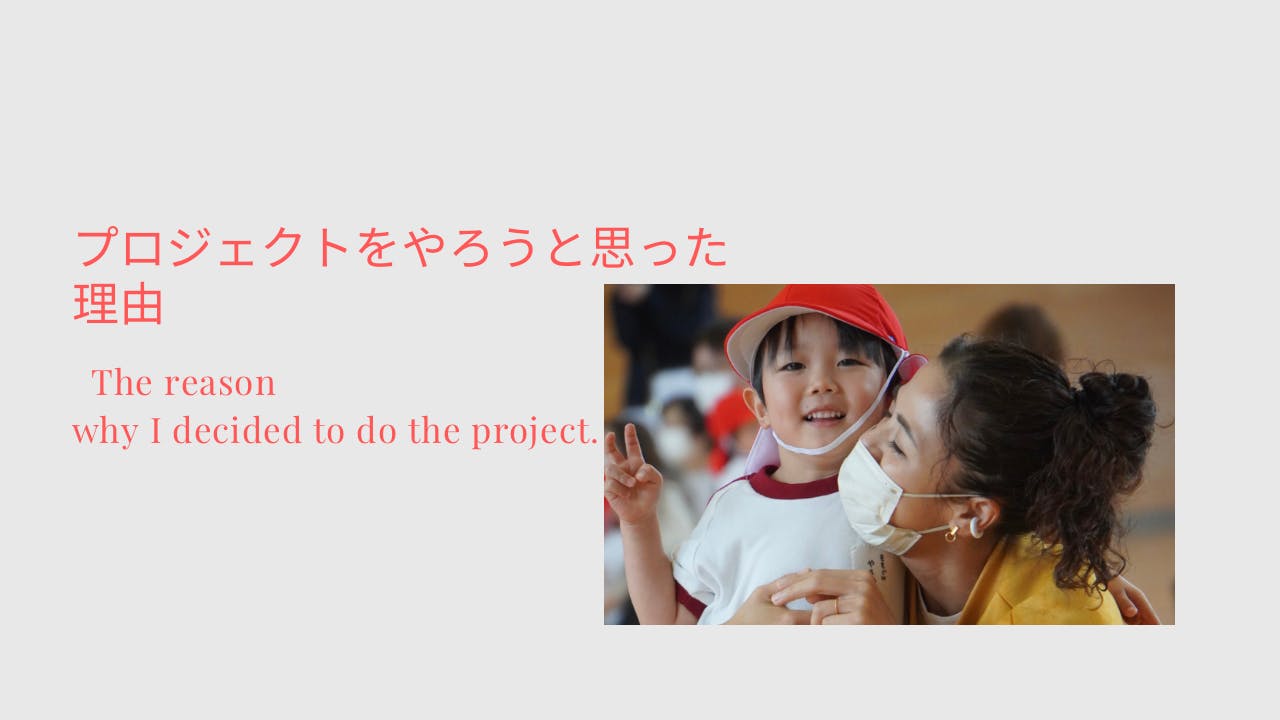 プロジェクトをやろうと思った理由

The reason
why I decided to do the project.